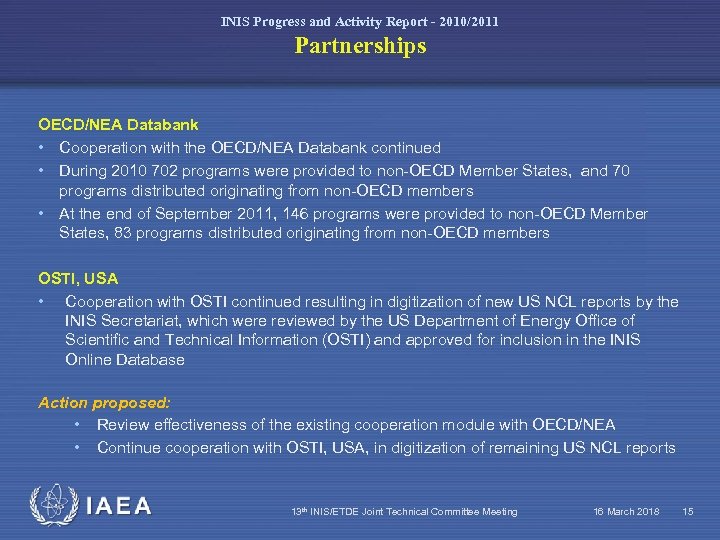 INIS Progress and Activity Report - 2010/2011
Partnerships

OECD/NEA Databank
• Cooperation with the OECD/NEA Databank continued
• During 2010 702 programs were provided to non-OECD Member States, and 70 programs distributed originating from non-OECD members
• At the end of September 2011, 146 programs were provided to non-OECD Member States, 83 programs distributed originating from non-OECD members

OSTI, USA
• Cooperation with OSTI continued resulting in digitization of new US NCL reports by the INIS Secretariat, which were reviewed by the US Department of Energy Office of Scientific and Technical Information (OSTI) and approved for inclusion in the INIS Online Database

Action proposed:
• Review effectiveness of the existing cooperation module with OECD/NEA
• Continue cooperation with OSTI, USA, in digitization of remaining US NCL reports

IAEA
13th INIS/ETDE Joint Technical Committee Meeting
16 March 2018
15